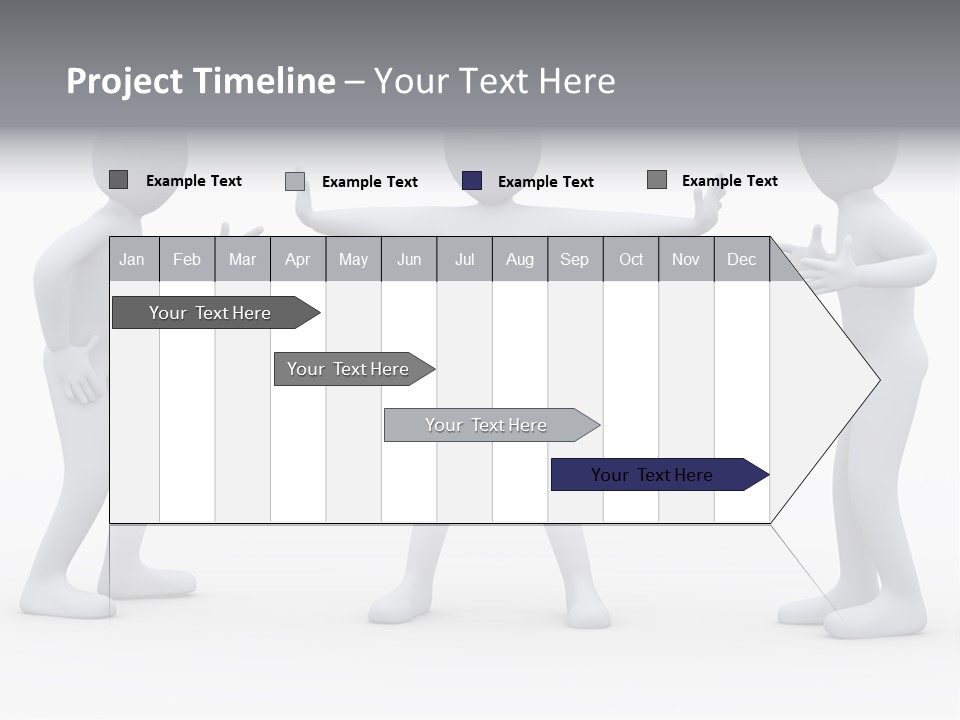 Project Timeline – Your Text Here

Example Text
Example Text
Example Text
Example Text

| Jan | Feb | Mar | Apr | May | Jun | Jul | Aug | Sep | Oct | Nov | Dec |
|---|---|---|---|---|---|---|---|---|---|---|---|

Your Text Here
Your Text Here
Your Text Here
Your Text Here